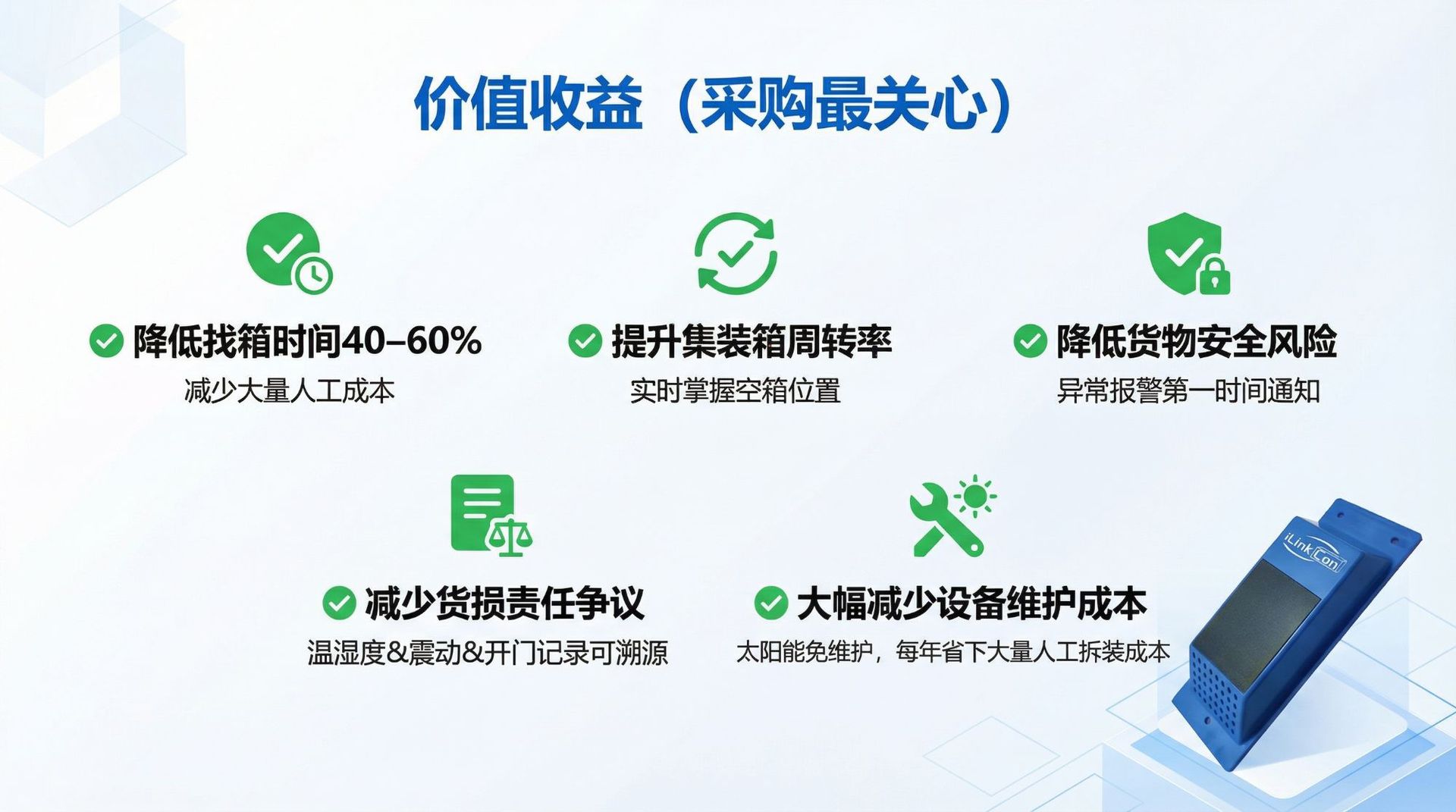 价值收益（采购最关心）

降低找箱时间40–60%
减少大量人工成本

提升集装箱周转率
实时掌握空箱位置

降低货物安全风险
异常报警第一时间通知

减少货损责任争议
温湿度&震动&开门记录可溯源

大幅减少设备维护成本
太阳能免维护，每年省下大量人工拆装成本

iLinkCon